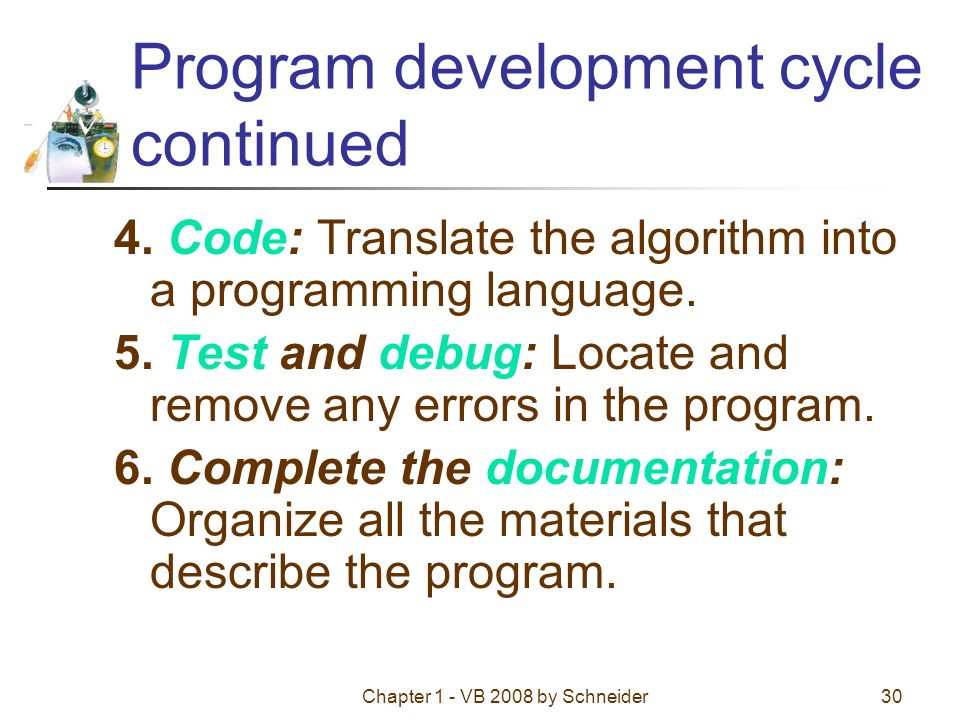 Program development cycle continued

4. Code: Translate the algorithm into a programming language.

5. Test and debug: Locate and remove any errors in the program.

6. Complete the documentation: Organize all the materials that describe the program.

Chapter 1 - VB 2008 by Schneider

30